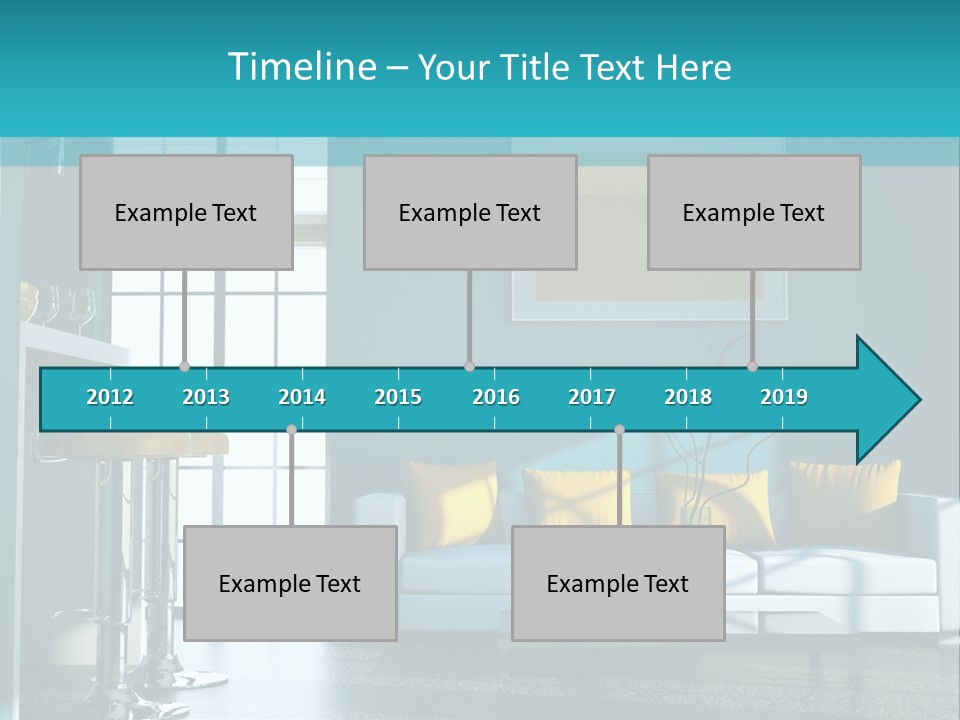 Timeline – Your Title Text Here

Example Text

Example Text

Example Text

2012 2013 2014 2015 2016 2017 2018 2019

Example Text

Example Text